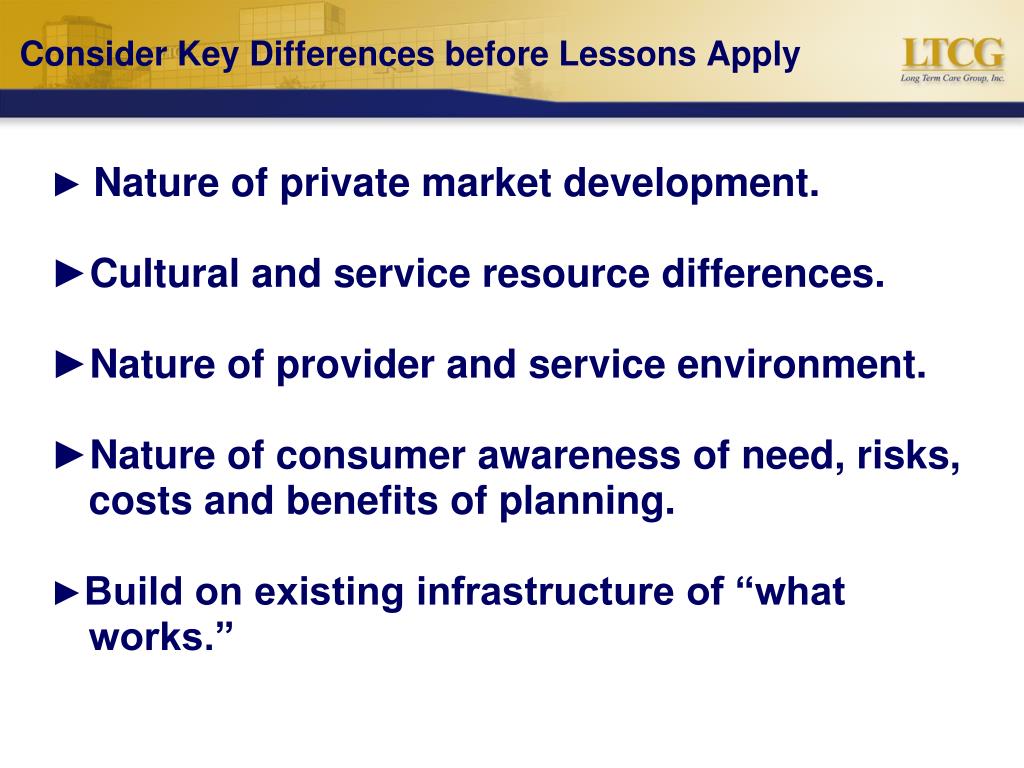 Consider Key Differences before Lessons Apply

LTCG
Long Term Care Group, Inc.

► Nature of private market development.

►Cultural and service resource differences.

►Nature of provider and service environment.

►Nature of consumer awareness of need, risks, costs and benefits of planning.

►Build on existing infrastructure of “what works.”